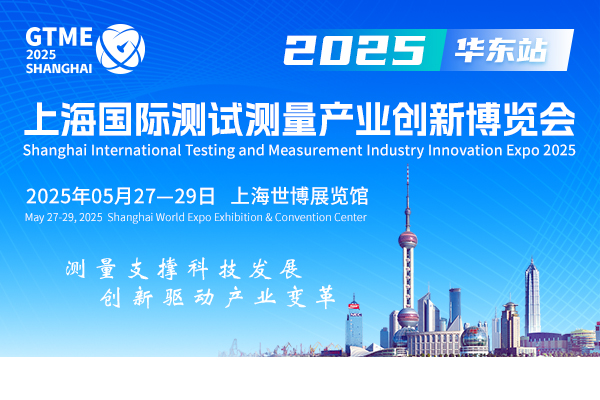 GTME
2025
SHANGHAI

2025 华东站

上海国际测试测量产业创新博览会
Shanghai International Testing and Measurement Industry Innovation Expo 2025

2025年05月27—29日 上海世博展览馆
May 27-29, 2025 Shanghai World Expo Exhibition & Convention Center

测量支撑科技发展
创新驱动产业变革